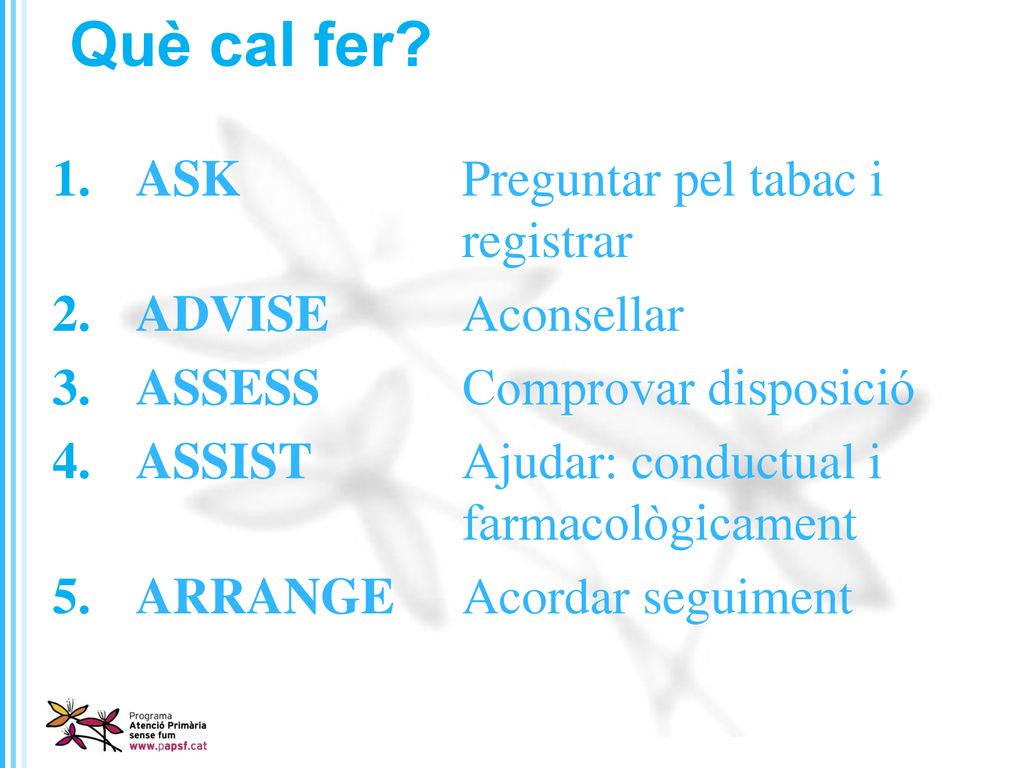 Què cal fer?

1. ASK Preguntar pel tabac i registrar
2. ADVISE Aconsellar
3. ASSESS Comprovar disposició
4. ASSIST Ajudar: conductual i farmacològicament
5. ARRANGE Acordar seguiment

Programa
Atenció Primària
sense fum
www.papsf.cat